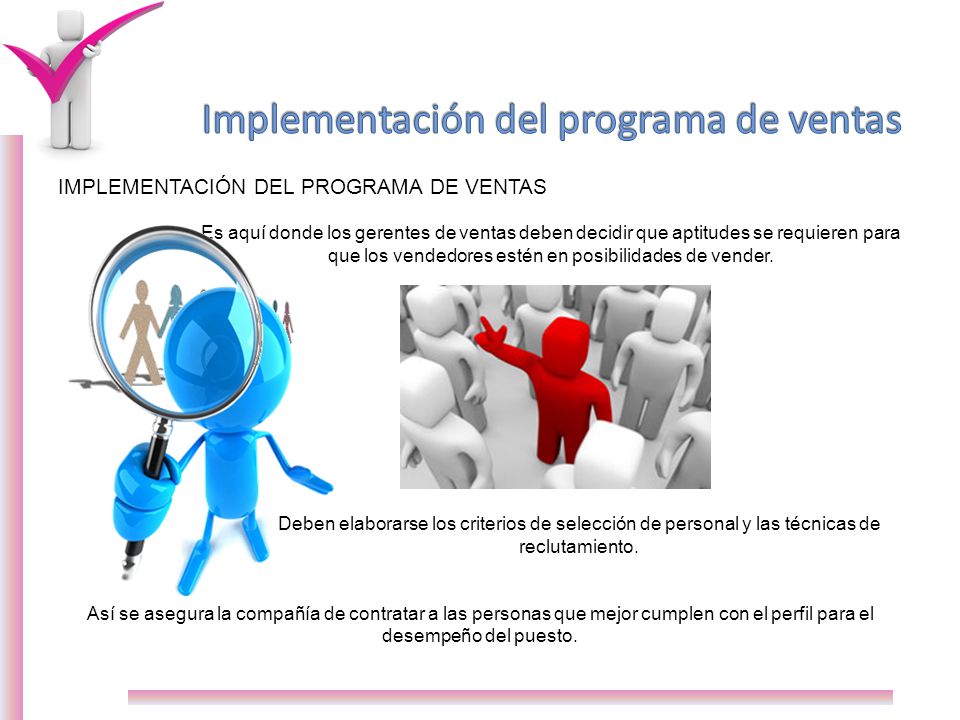 Implementación del programa de ventas

IMPLEMENTACIÓN DEL PROGRAMA DE VENTAS

Es aquí donde los gerentes de ventas deben decidir que aptitudes se requieren para que los vendedores estén en posibilidades de vender.

Deben elaborarse los criterios de selección de personal y las técnicas de reclutamiento.

Así se asegura la compañía de contratar a las personas que mejor cumplen con el perfil para el desempeño del puesto.